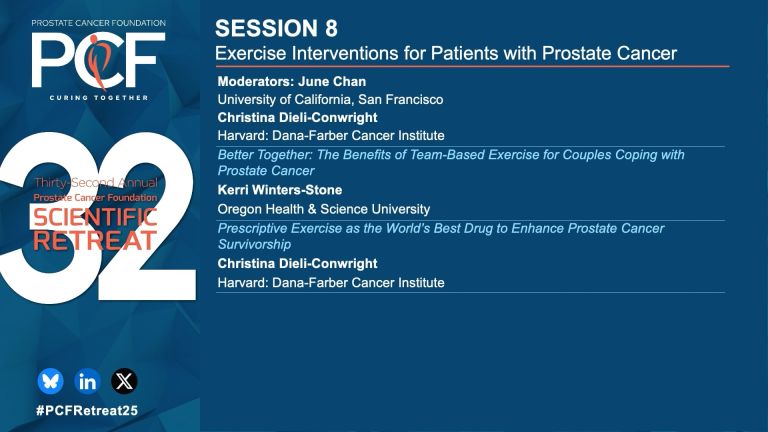 PROSTATE CANCER FOUNDATION
PCF
CURING TOGETHER

32
Thirty-Second Annual
Prostate Cancer Foundation
SCIENTIFIC
RETREAT

in

#PCFRetreat25

SESSION 8
Exercise Interventions for Patients with Prostate Cancer

Moderators: June Chan
University of California, San Francisco
Christina Dieli-Conwright
Harvard: Dana-Farber Cancer Institute

Better Together: The Benefits of Team-Based Exercise for Couples Coping with Prostate Cancer
Kerri Winters-Stone
Oregon Health & Science University

Prescriptive Exercise as the World's Best Drug to Enhance Prostate Cancer Survivorship
Christina Dieli-Conwright
Harvard: Dana-Farber Cancer Institute